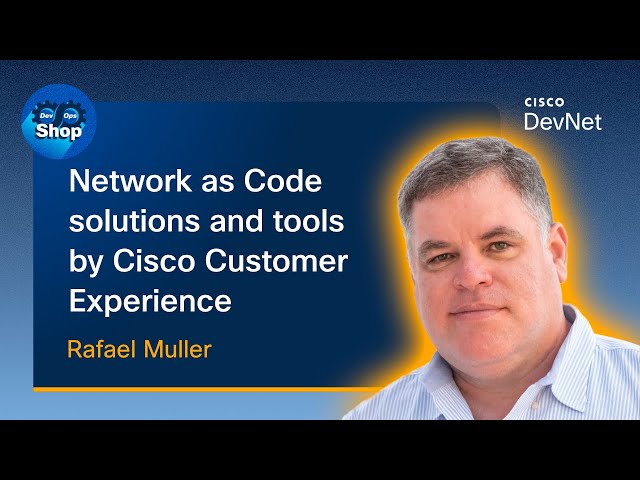 Dev Ops Shop

CISCO
DevNet

Network as Code solutions and tools by Cisco Customer Experience

Rafael Muller